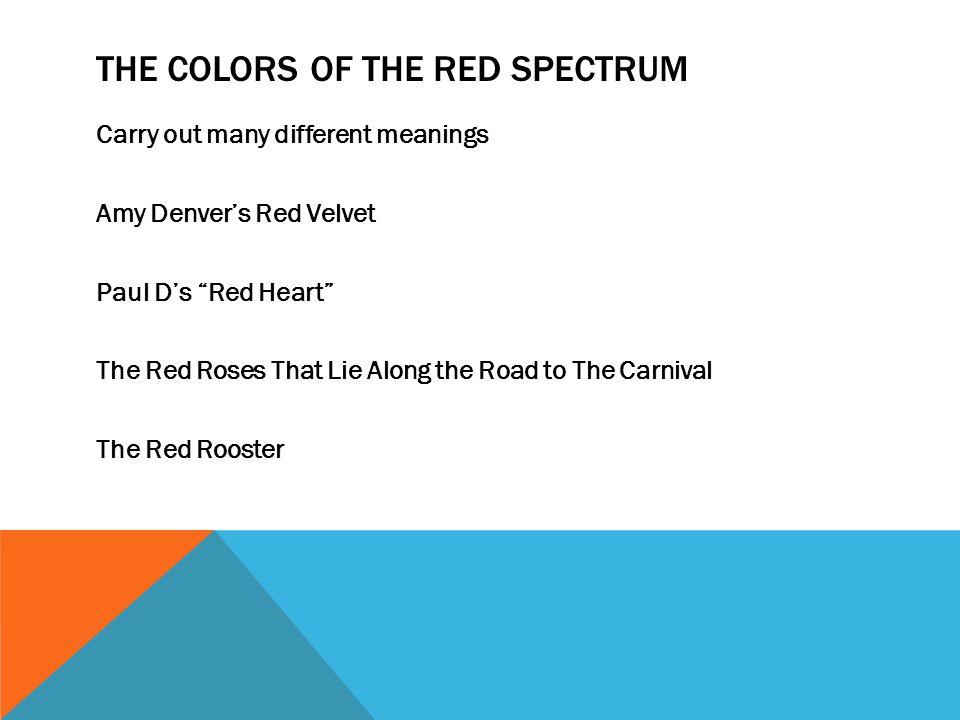 THE COLORS OF THE RED SPECTRUM

Carry out many different meanings

Amy Denver's Red Velvet

Paul D's "Red Heart"

The Red Roses That Lie Along the Road to The Carnival

The Red Rooster